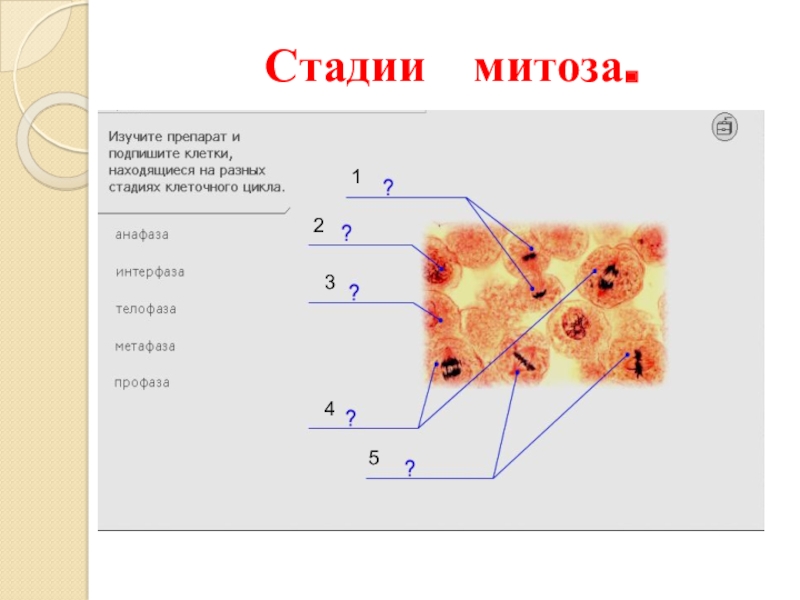 Стадии митоза.

Изучите препарат и подпишите клетки, находящиеся на разных стадиях клеточного цикла.

анафаза

интерфаза

телофаза

метафаза

профаза

1 ?

2 ?

3 ?

4 ?

5 ?